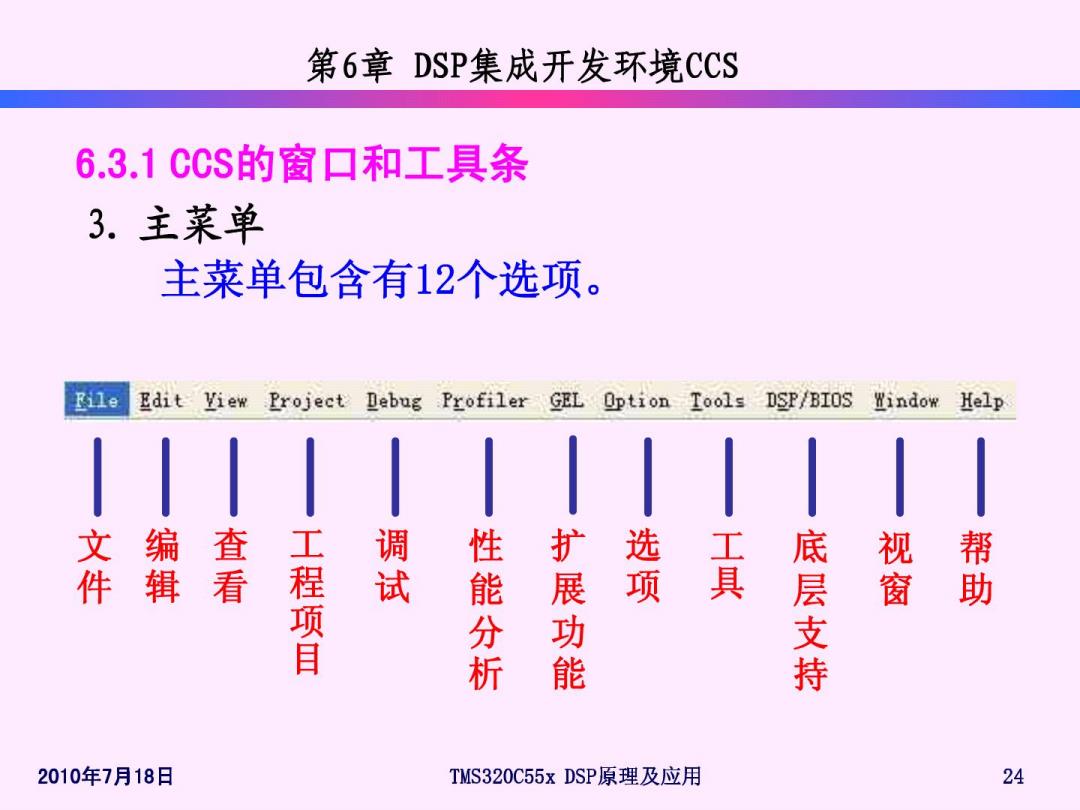 第6章 DSP集成开发环境CCS

6.3.1 CCS的窗口和工具条

3. 主菜单

主菜单包含有12个选项。

File Edit View Project Debug Profiler GEL Option Tools DSP/BIOS Window Help

文件 编辑 查看 工程项目 调试 性能分析 扩展功能 选项 工具 底层支持 视窗 帮助

2010年7月18日

TMS320C55x DSP原理及应用

24